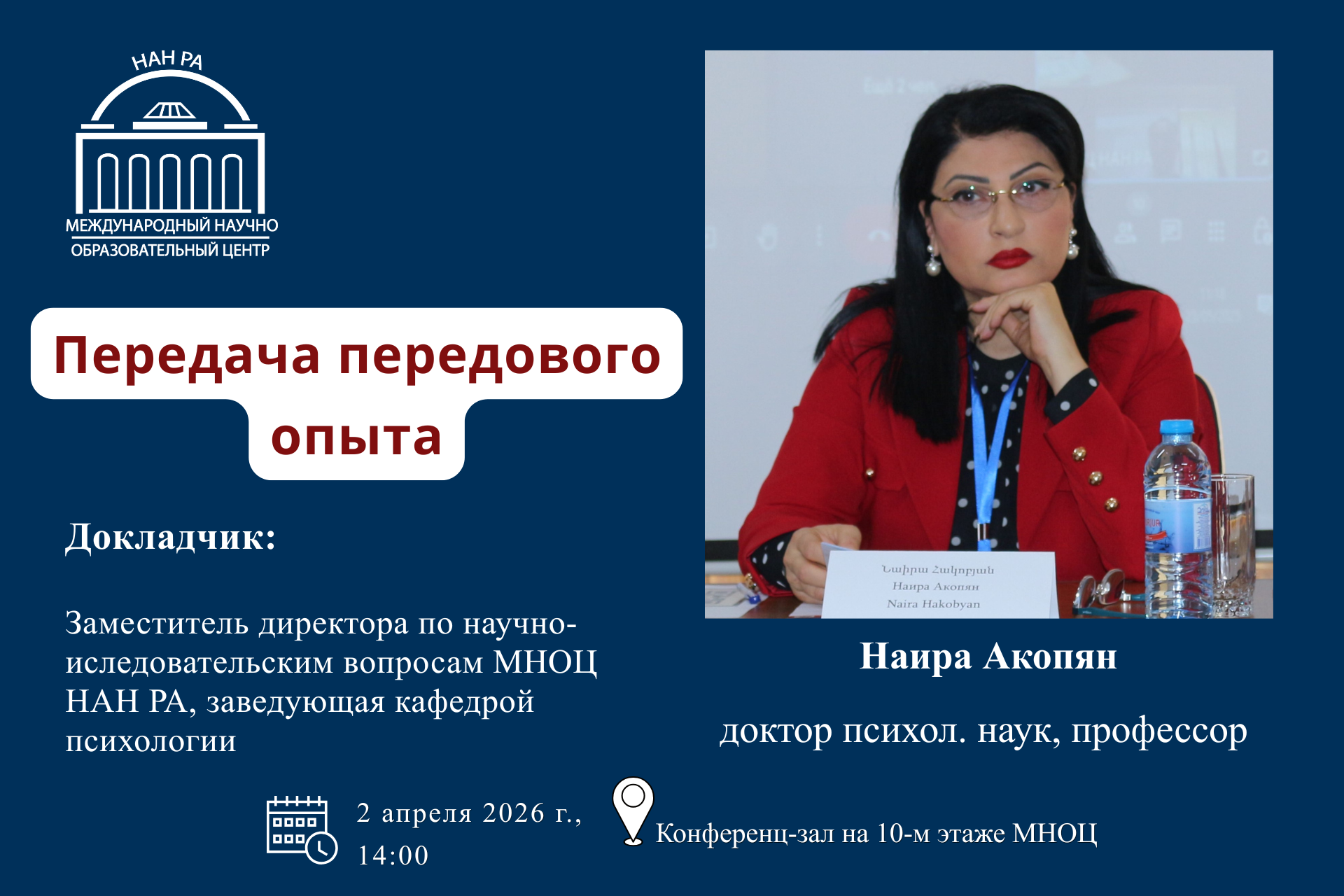 НАН РА

МЕЖДУНАРОДНЫЙ НАУЧНО ОБРАЗОВАТЕЛЬНЫЙ ЦЕНТР

Передача передового опыта

Докладчик:

Заместитель директора по научно-иследовательским вопросам МНОЦ НАН РА, заведующая кафедрой психологии

Նաիրա Հակոբյան
Наира Акопян
Naira Hakobyan

Наира Акопян

доктор психол. наук, профессор

2 апреля 2026 г., 14:00

Конференц-зал на 10-м этаже МНОЦ